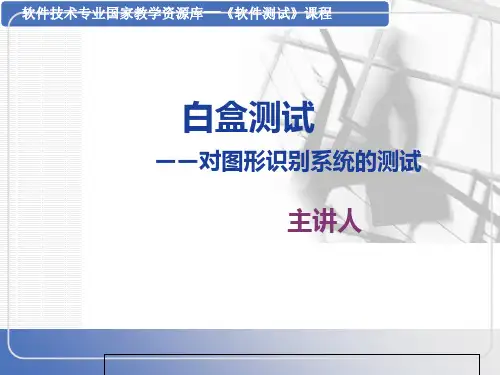 软件技术专业国家教学资源库—《软件测试》课程

白盒测试

——对图形识别系统的测试

主讲人